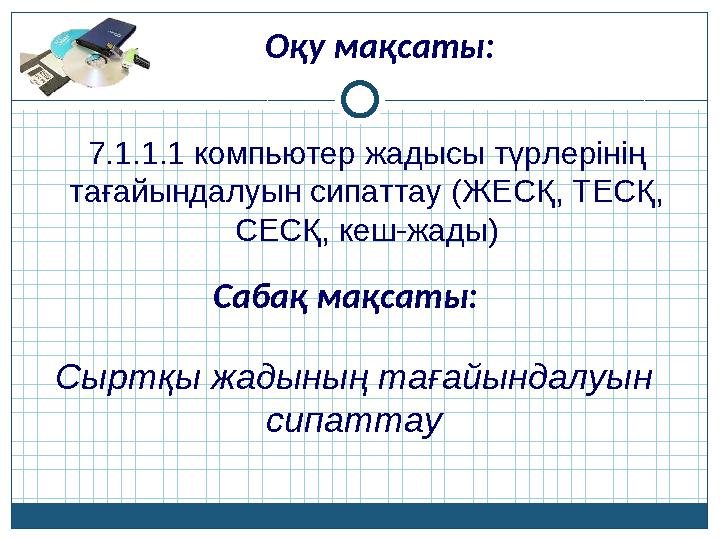 Оқу мақсаты:

7.1.1.1 компьютер жадысы түрлерінің тағайындалуын сипаттау (ЖЕСҚ, ТЕСҚ, СЕСҚ, кеш-жады)

Сабақ мақсаты:

Сыртқы жадының тағайындалуын сипаттау